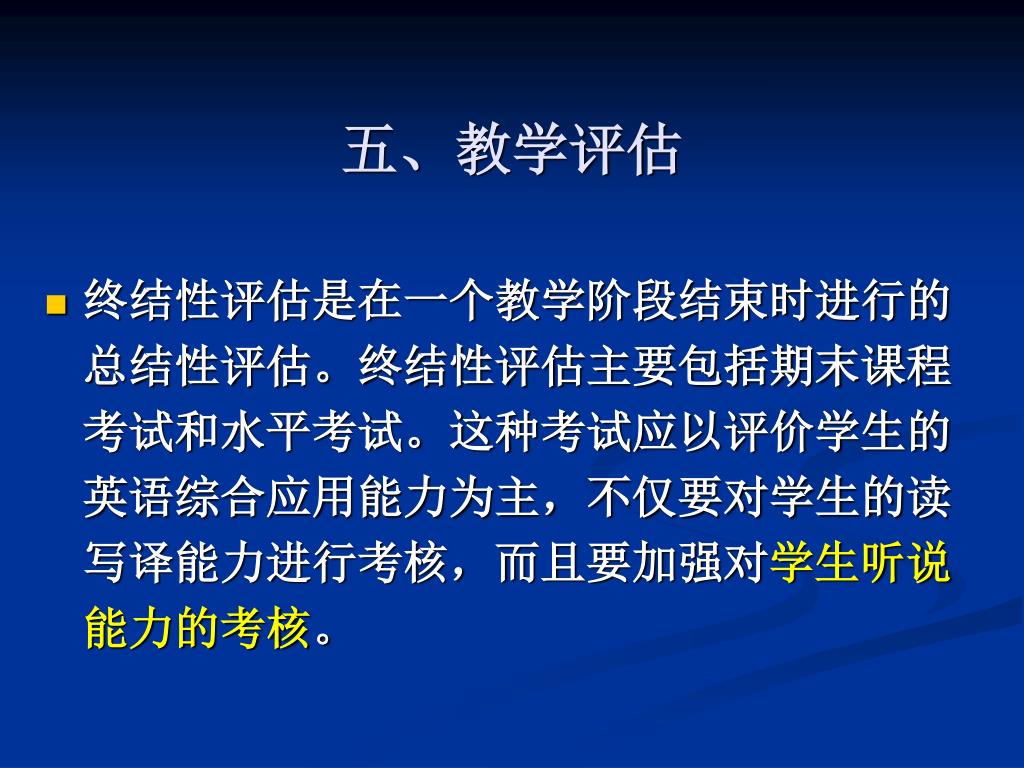 五、教学评估

终结性评估是在一个教学阶段结束时进行的总结性评估。终结性评估主要包括期末课程考试和水平考试。这种考试应以评价学生的英语综合应用能力为主，不仅要对学生的读写译能力进行考核，而且要加强对学生听说能力的考核。